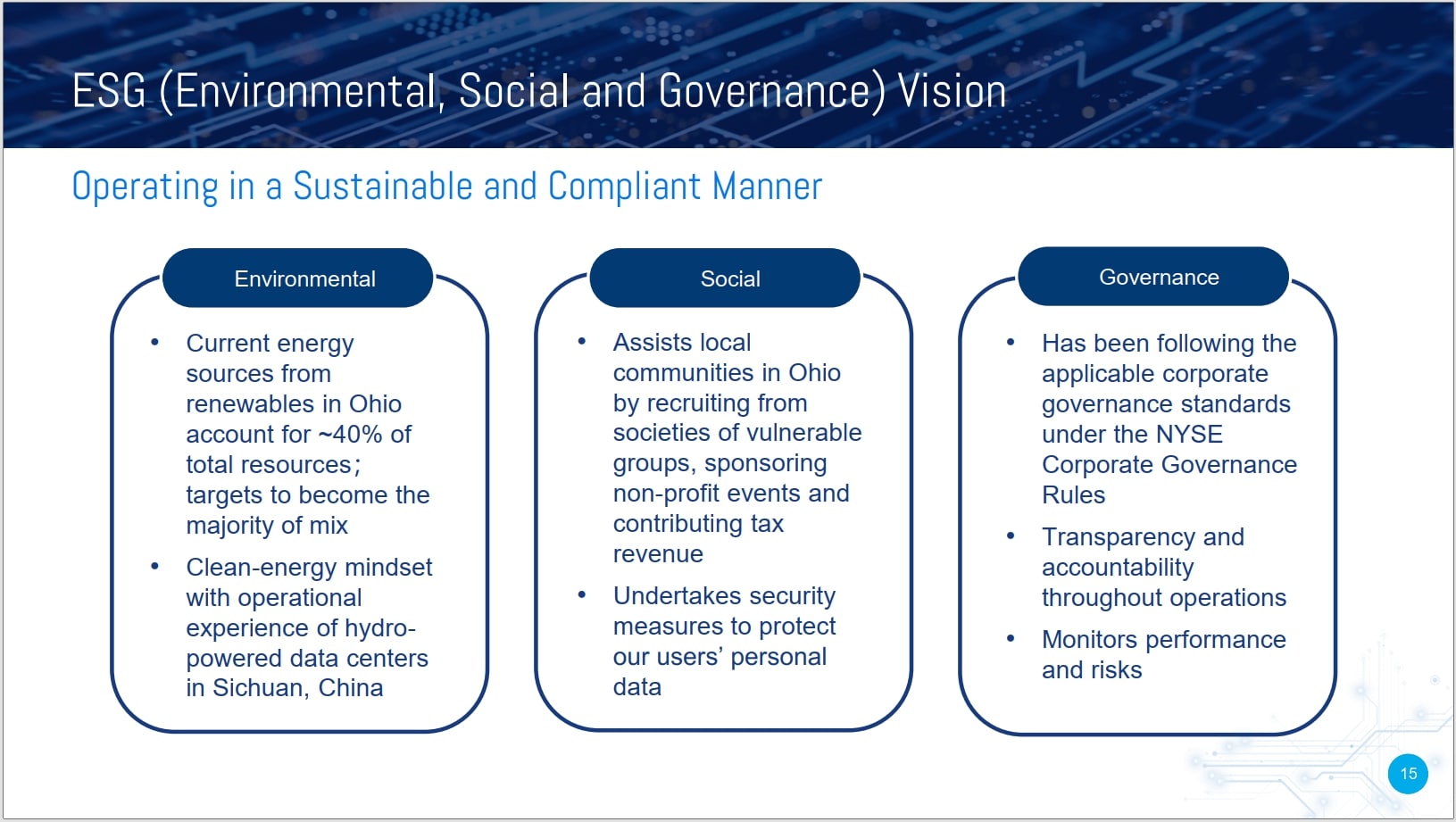 ESG (Environmental, Social and Governance) Vision

Operating in a Sustainable and Compliant Manner

Environmental

• Current energy sources from renewables in Ohio account for ~40% of total resources; targets to become the majority of mix

• Clean-energy mindset with operational experience of hydro-powered data centers in Sichuan, China

Social

• Assists local communities in Ohio by recruiting from societies of vulnerable groups, sponsoring non-profit events and contributing tax revenue

• Undertakes security measures to protect our users' personal data

Governance

• Has been following the applicable corporate governance standards under the NYSE Corporate Governance Rules

• Transparency and accountability throughout operations

• Monitors performance and risks

15